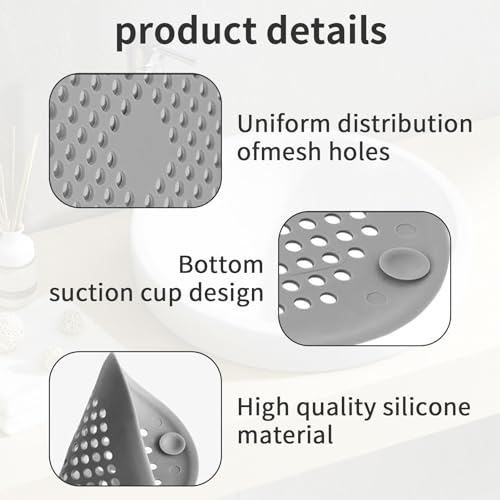 product details

Uniform distribution ofmesh holes

Bottom suction cup design

High quality silicone material